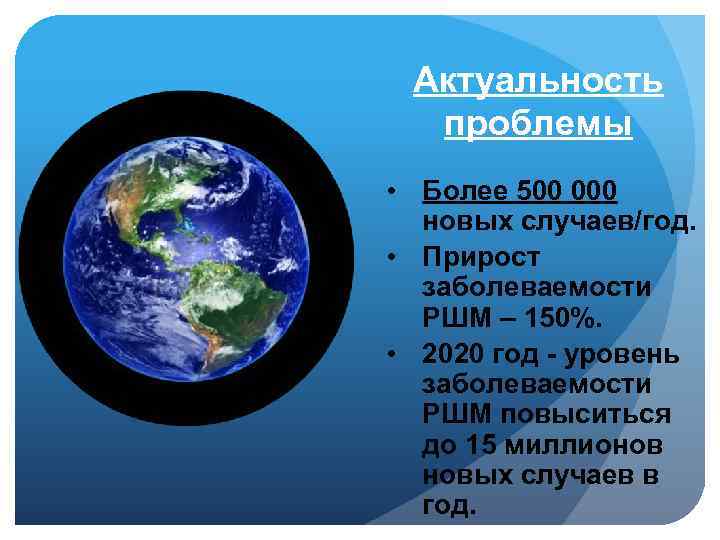 Актуальность проблемы

• Более 500 000 новых случаев/год.
• Прирост заболеваемости РШМ – 150%.
• 2020 год - уровень заболеваемости РШМ повыситься до 15 миллионов новых случаев в год.